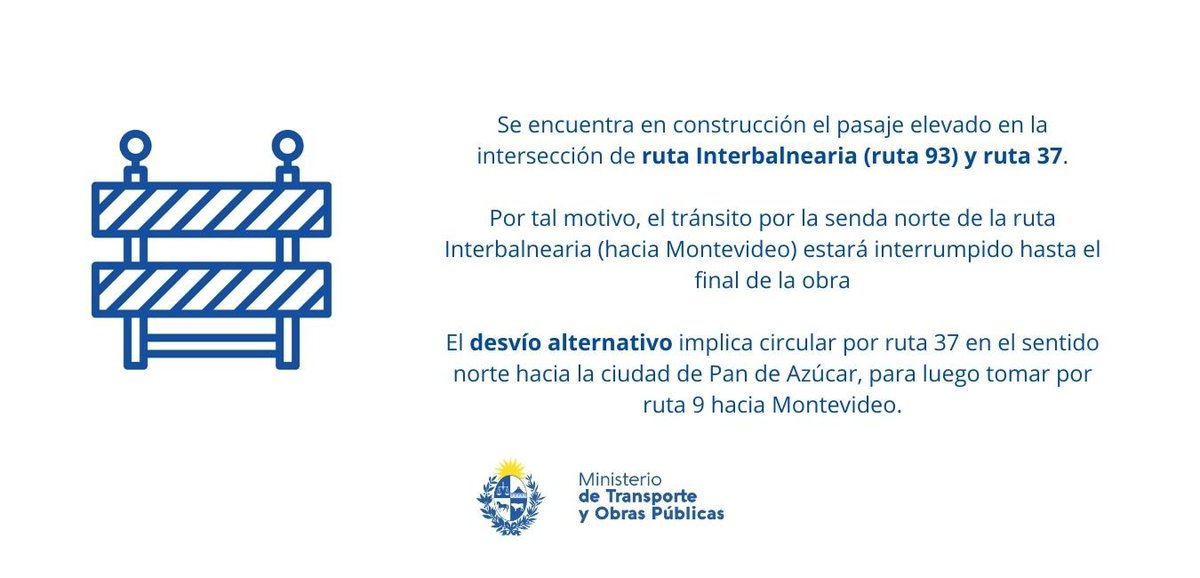 Se encuentra en construcción el pasaje elevado en la intersección de ruta Interbalnearia (ruta 93) y ruta 37.

Por tal motivo, el tránsito por la senda norte de la ruta Interbalnearia (hacia Montevideo) estará interrumpido hasta el final de la obra

El desvío alternativo implica circular por ruta 37 en el sentido norte hacia la ciudad de Pan de Azúcar, para luego tomar por ruta 9 hacia Montevideo.

Ministerio
de Transporte
y Obras Públicas